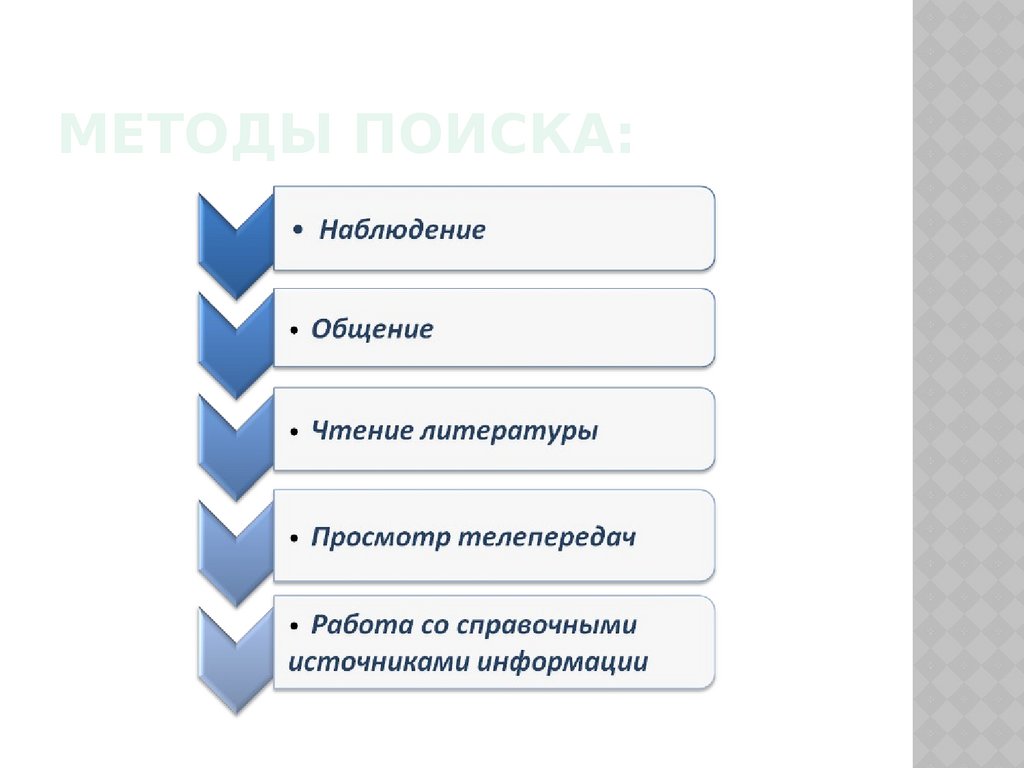 МЕТОДЫ ПОИСКА:

• Наблюдение

• Общение

• Чтение литературы

• Просмотр телепередач

• Работа со справочными источниками информации